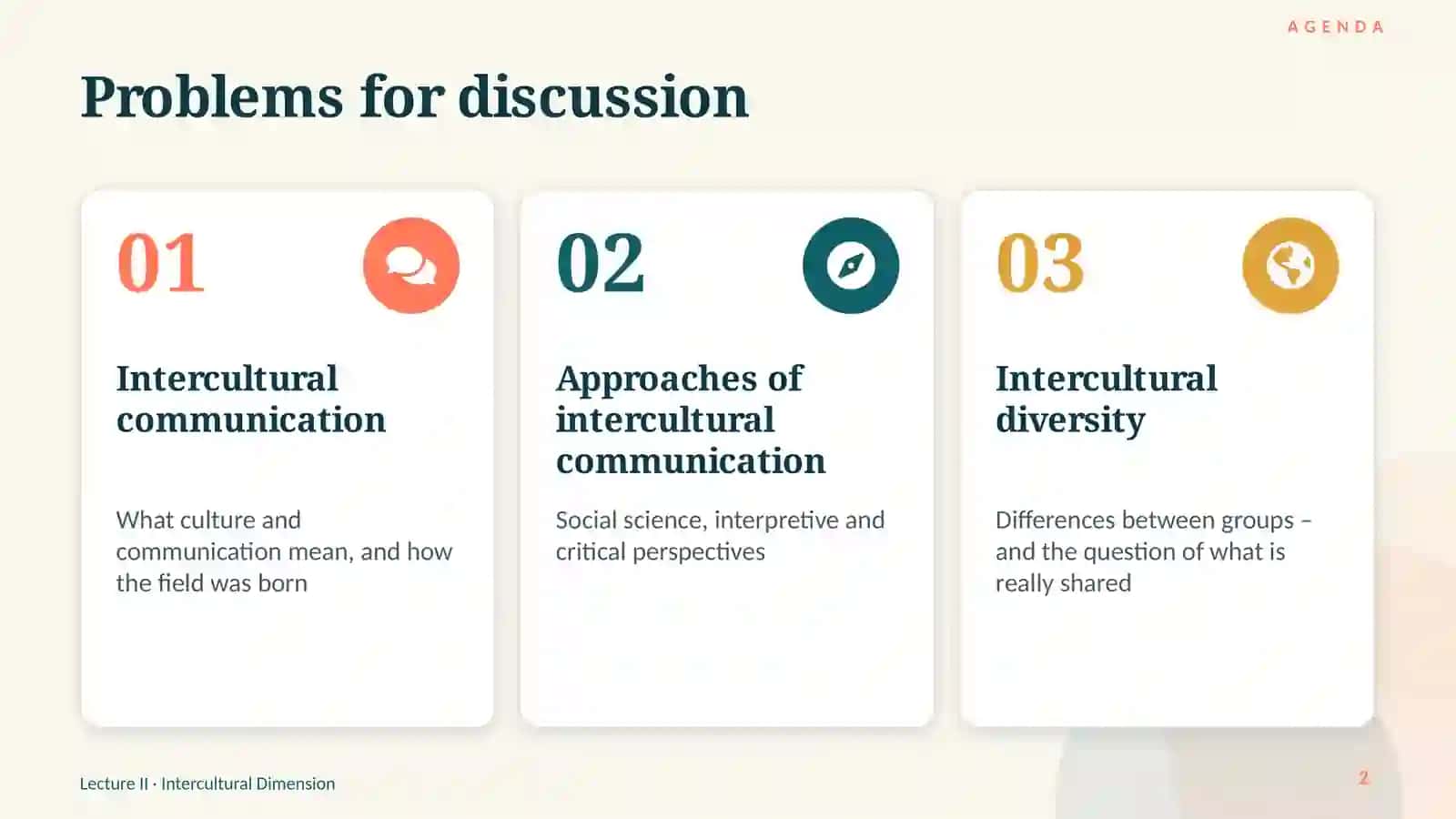 AGENDA

Problems for discussion

01

Intercultural communication

What culture and communication mean, and how the field was born

02

Approaches of intercultural communication

Social science, interpretive and critical perspectives

03

Intercultural diversity

Differences between groups – and the question of what is really shared

Lecture II · Intercultural Dimension

2